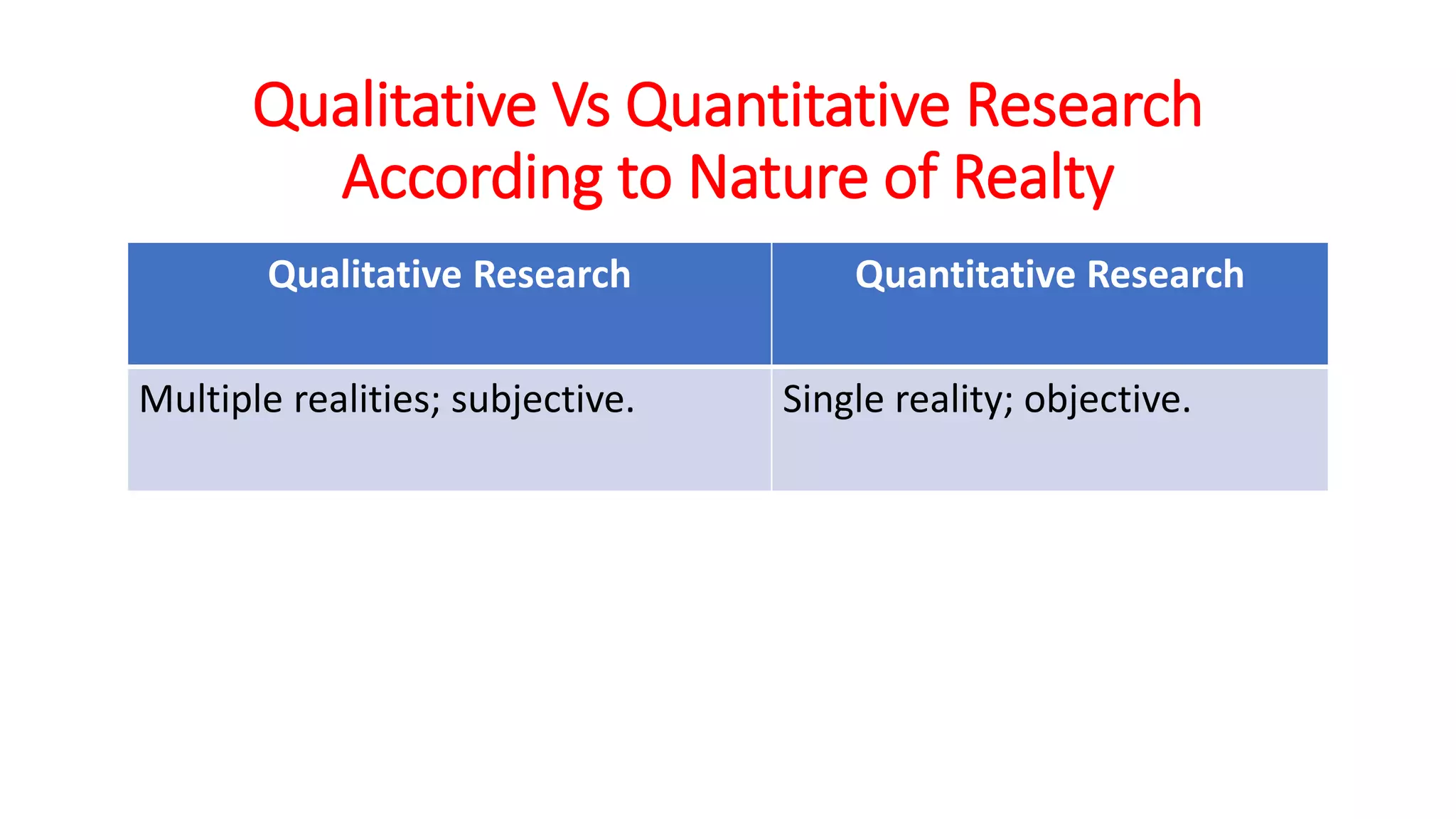 Qualitative Vs Quantitative Research According to Nature of Realty

| Qualitative Research | Quantitative Research |
|---|---|
| Multiple realities; subjective. | Single reality; objective. |